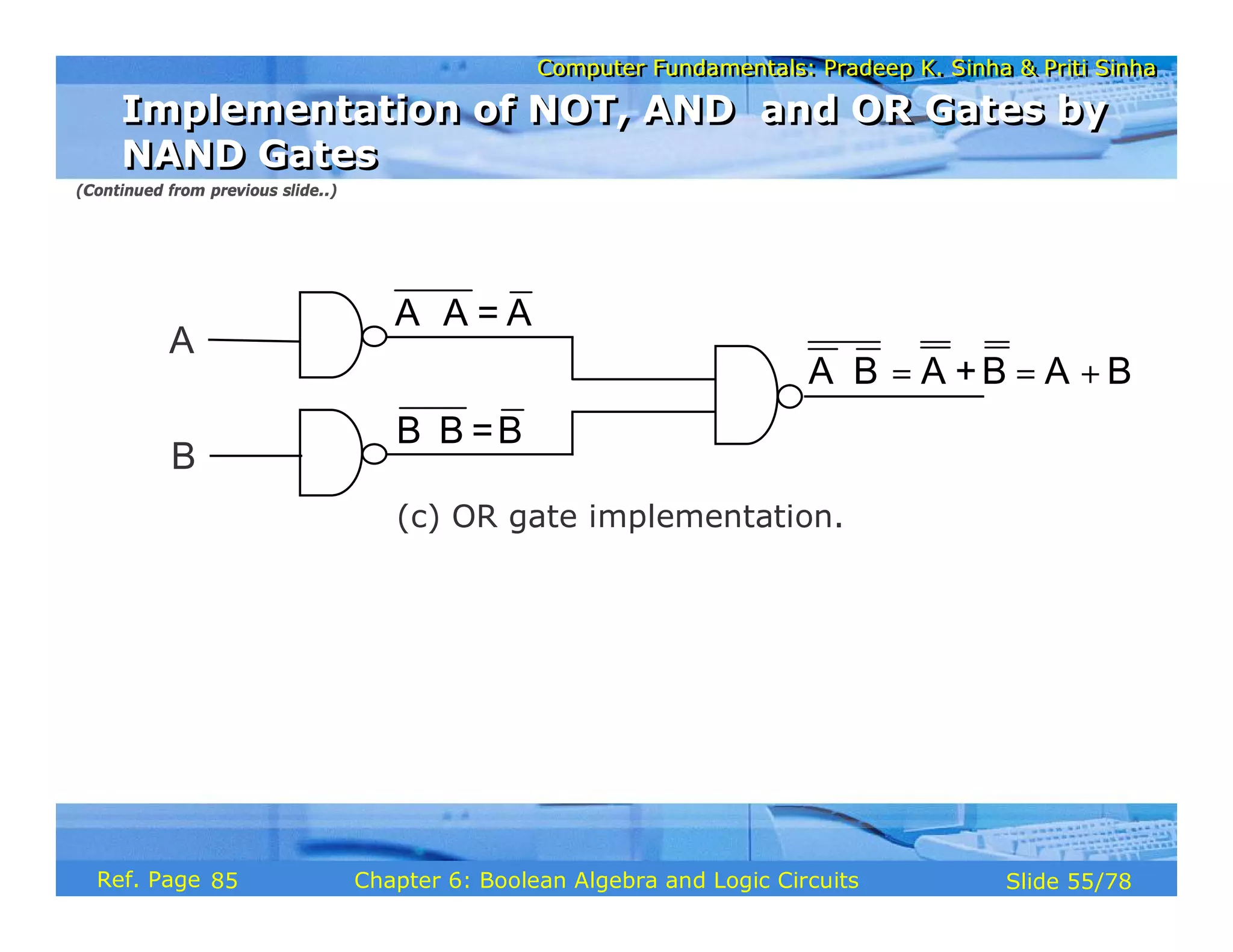 Computer Fundamentals: Pradeep K. Sinha & Priti Sinha

Implementation of NOT, AND and OR Gates by NAND Gates

(Continued from previous slide..)

A

B

$\overline{A \cdot A} = \overline{A}$

$\overline{B \cdot B} = \overline{B}$

$\overline{\overline{A} \cdot \overline{B}} = \overline{\overline{A}} + \overline{\overline{B}} = A + B$

(c) OR gate implementation.

Ref. Page 85

Chapter 6: Boolean Algebra and Logic Circuits

Slide 55/78